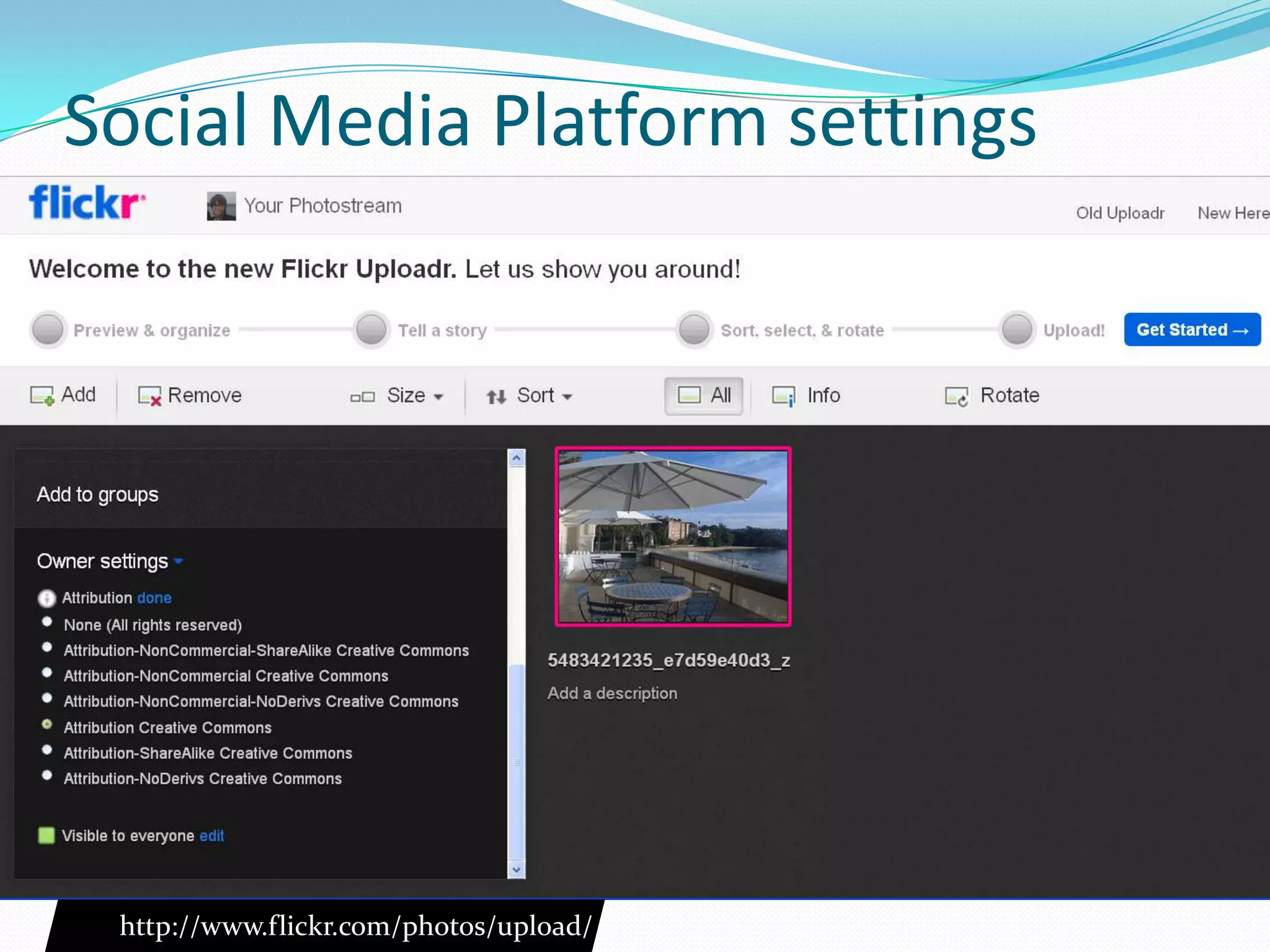 Social Media Platform settings

flickr

Your Photostream

Old Uploadr New Here

Welcome to the new Flickr Uploadr. Let us show you around!

Preview & organize Tell a story Sort, select, & rotate Upload! Get Started →

Add Remove Size Sort All Info Rotate

Add to groups

Owner settings

Attribution done

None (All rights reserved)

Attribution-NonCommercial-ShareAlike Creative Commons

Attribution-NonCommercial Creative Commons

Attribution-NonCommercial-NoDerivs Creative Commons

Attribution Creative Commons

Attribution-ShareAlike Creative Commons

Attribution-NoDerivs Creative Commons

Visible to everyone edit

5483421235_e7d59e40d3_z

Add a description

http://www.flickr.com/photos/upload/